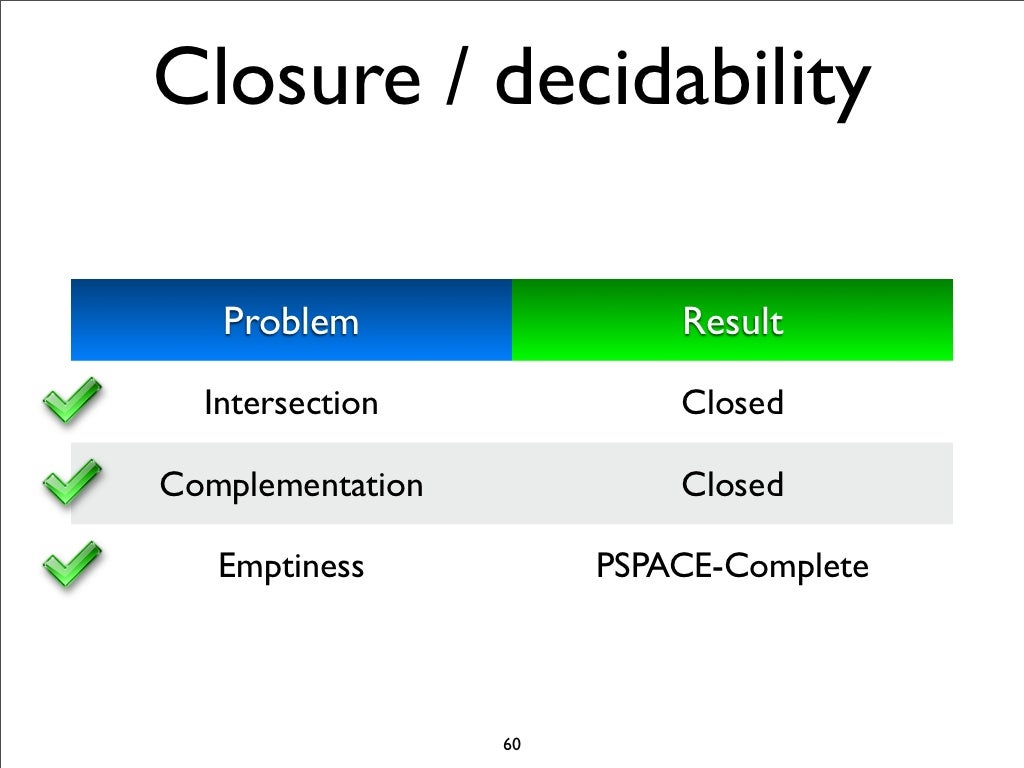 Closure / decidability

| Problem | Result |
|---|---|
| Intersection | Closed |
| Complementation | Closed |
| Emptiness | PSPACE-Complete |

60